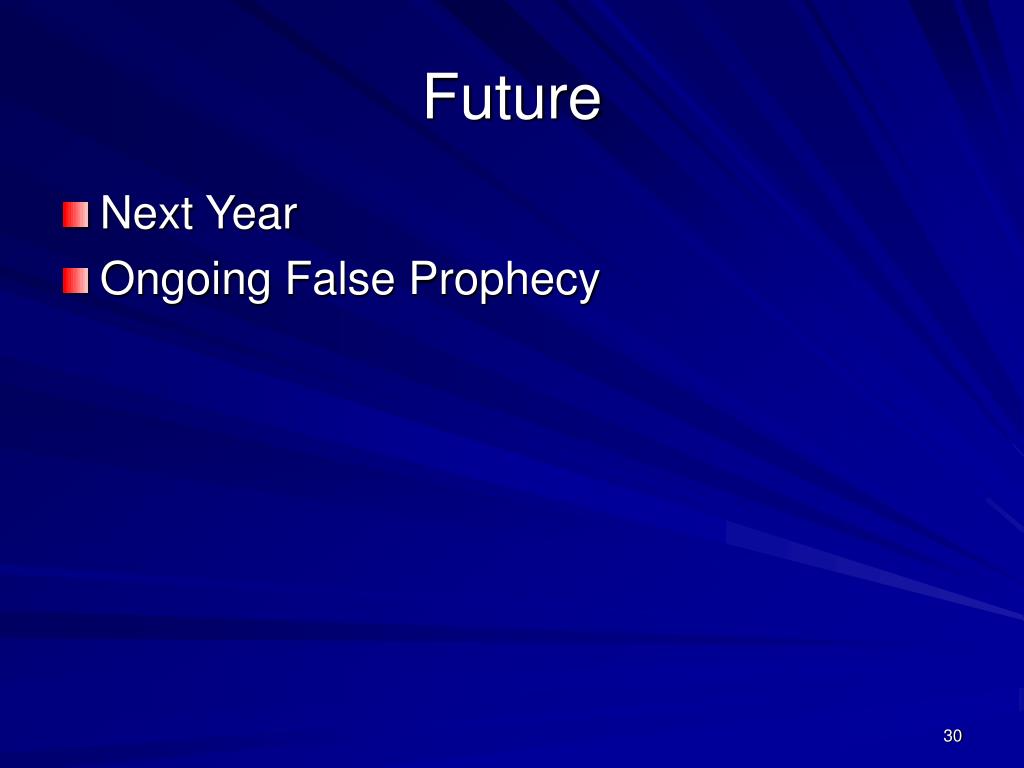 Future

Next Year
Ongoing False Prophecy

30